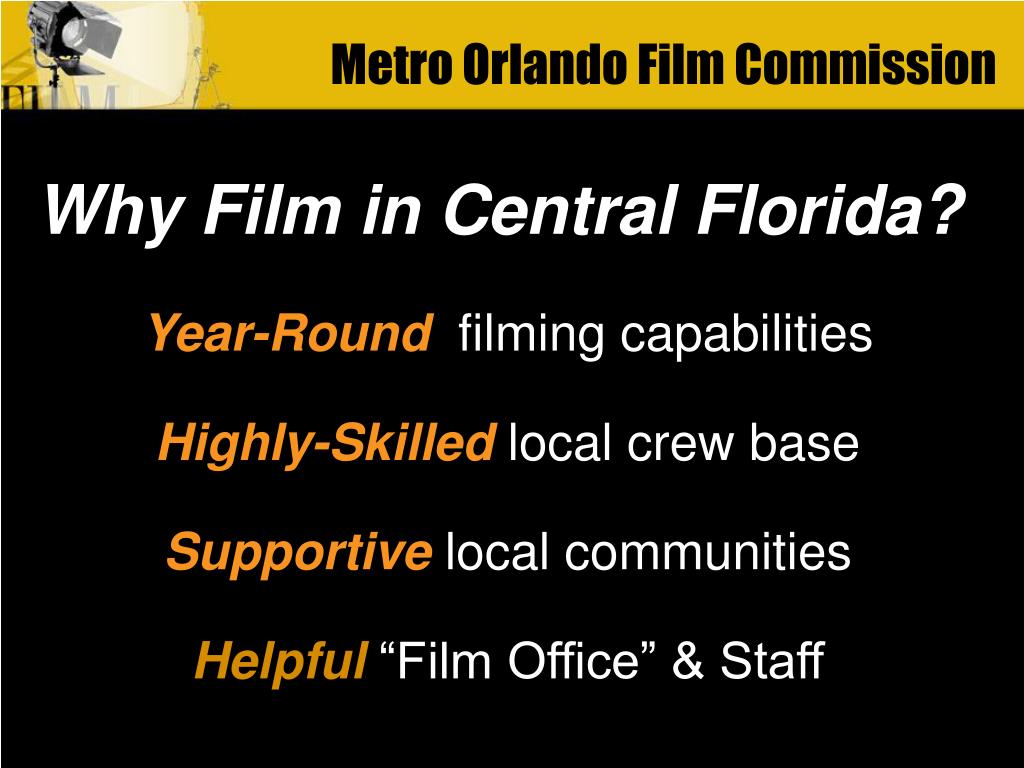 Metro Orlando Film Commission

Why Film in Central Florida?

Year-Round filming capabilities

Highly-Skilled local crew base

Supportive local communities

Helpful “Film Office” & Staff